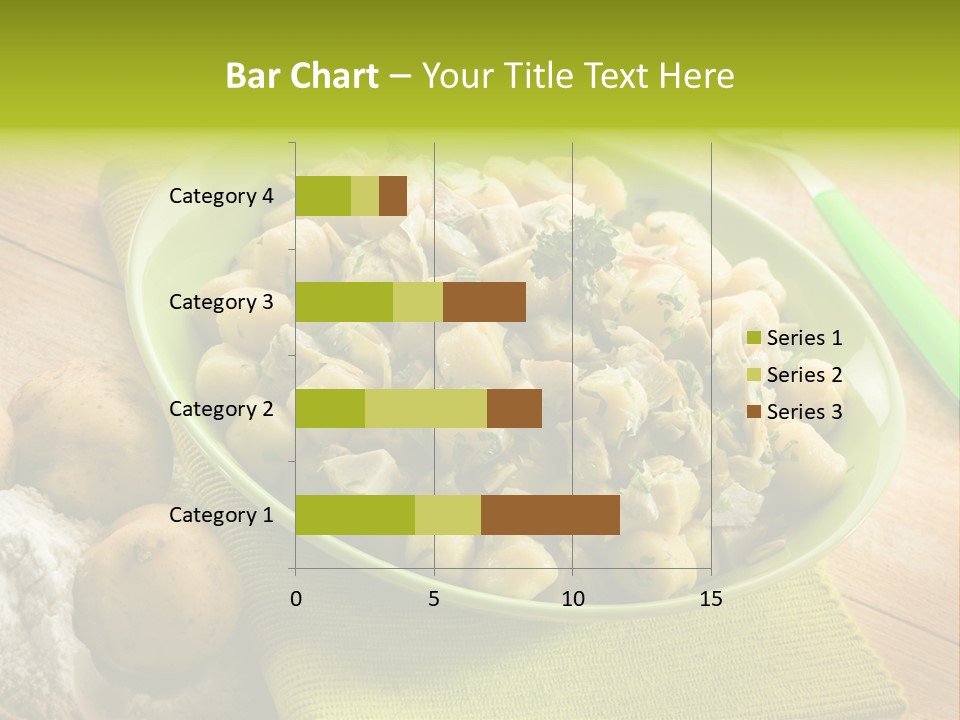 Bar Chart – Your Title Text Here

Category 4
Category 3
Category 2
Category 1

0
5
10
15

Series 1
Series 2
Series 3